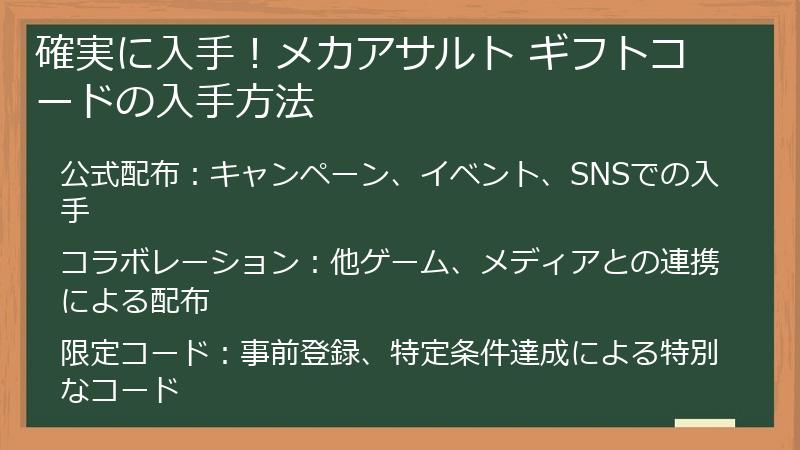 確実に入手！メカアサルト ギフトコードの入手方法

公式配布：キャンペーン、イベント、SNSでの入手

コラボレーション：他ゲーム、メディアとの連携による配布

限定コード：事前登録、特定条件達成による特別なコード